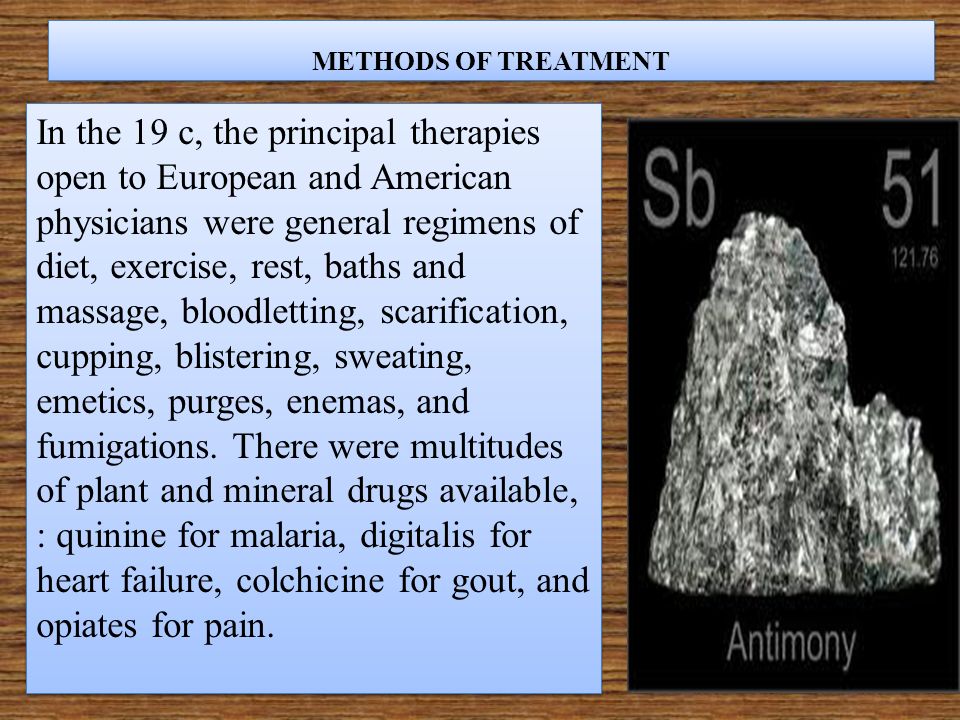 METHODS OF TREATMENT

In the 19 c, the principal therapies open to European and American physicians were general regimens of diet, exercise, rest, baths and massage, bloodletting, scarification, cupping, blistering, sweating, emetics, purges, enemas, and fumigations. There were multitudes of plant and mineral drugs available, : quinine for malaria, digitalis for heart failure, colchicine for gout, and opiates for pain.

Sb
51
121.76
Antimony